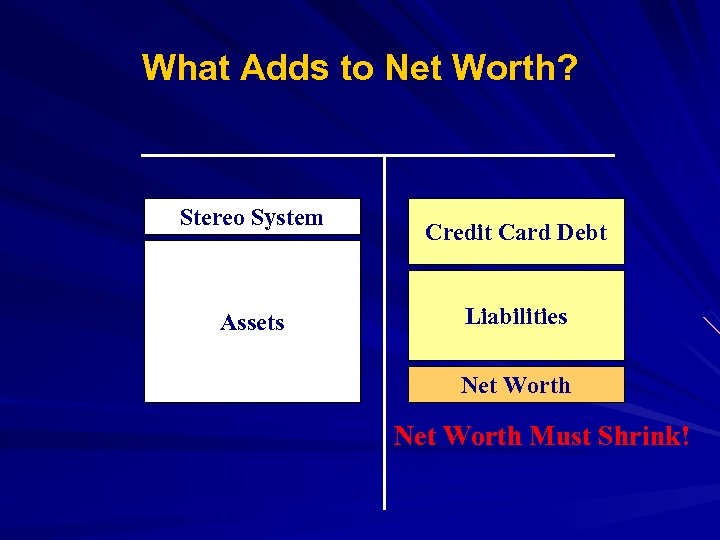 What Adds to Net Worth?

Stereo System

Assets

Credit Card Debt

Liabilities

Net Worth

Net Worth Must Shrink!